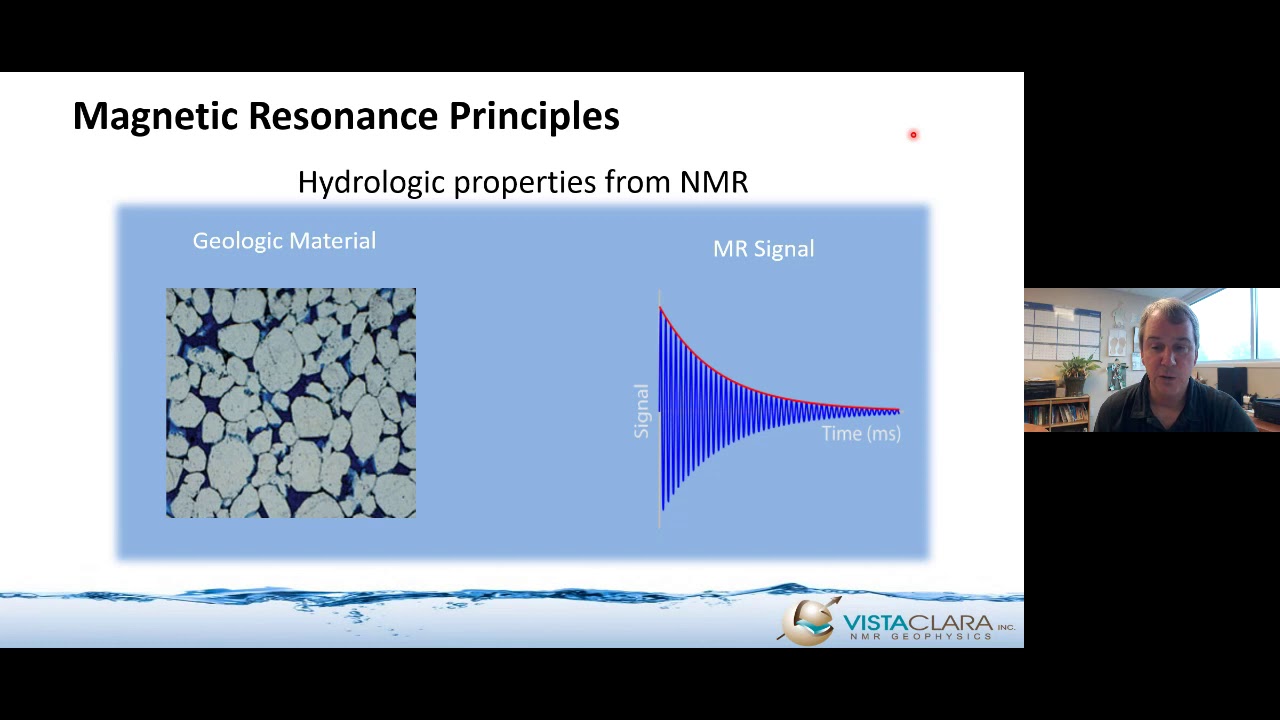 Magnetic Resonance Principles

Hydrologic properties from NMR

Geologic Material

MR Signal

Signal

Time (ms)

VISTACLARA INC.
NMR GEOPHYSICS